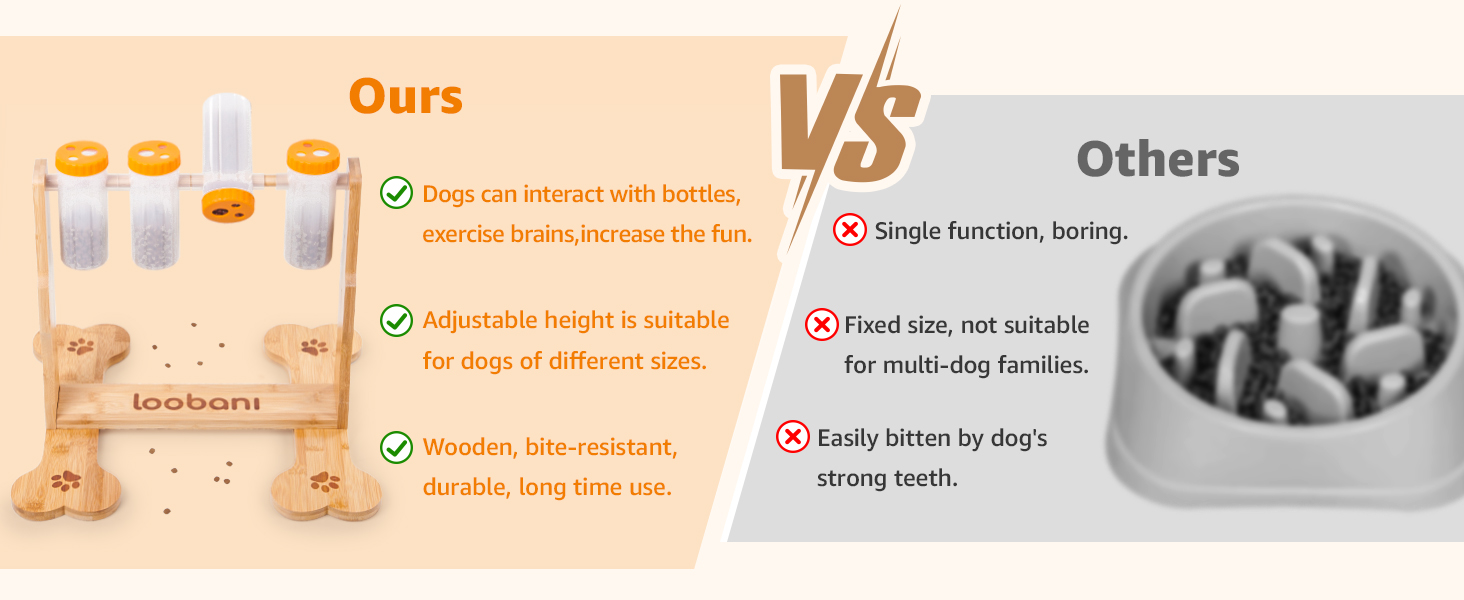 Ours

loobani

Dogs can interact with bottles, exercise brains,increase the fun.

Adjustable height is suitable for dogs of different sizes.

Wooden, bite-resistant, durable, long time use.

VS

Others

Single function, boring.

Fixed size, not suitable for multi-dog families.

Easily bitten by dog's strong teeth.